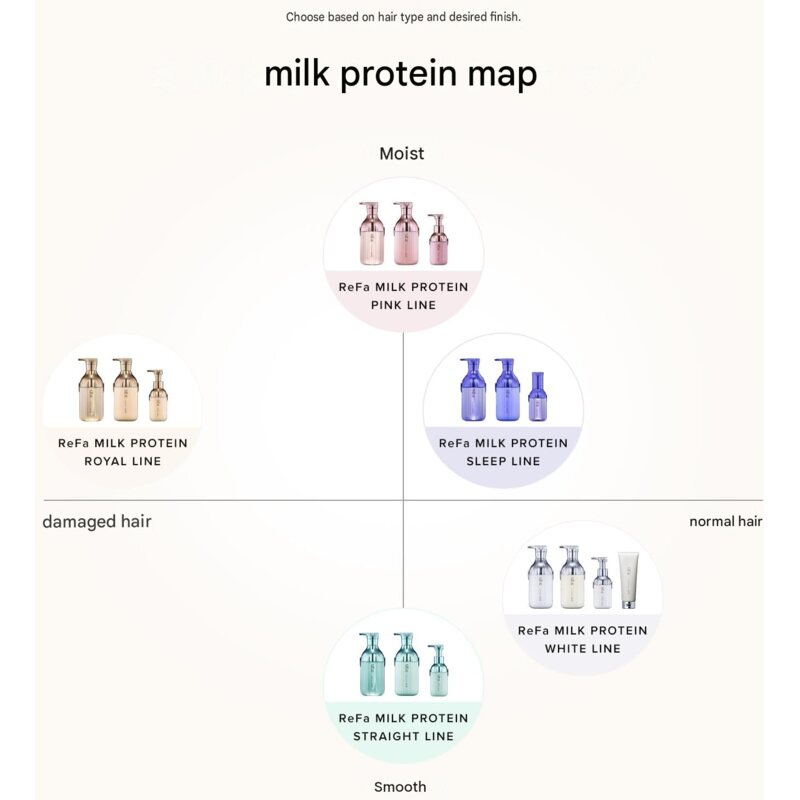 Choose based on hair type and desired finish.

milk protein map

Moist

ReFa MILK PROTEIN
PINK LINE

ReFa MILK PROTEIN
ROYAL LINE

ReFa MILK PROTEIN
SLEEP LINE

damaged hair

normal hair

ReFa MILK PROTEIN
WHITE LINE

ReFa MILK PROTEIN
STRAIGHT LINE

Smooth